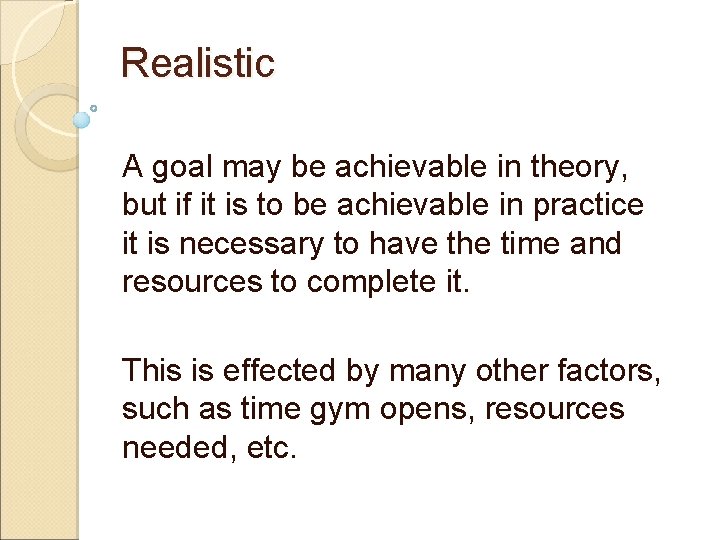 Realistic

A goal may be achievable in theory, but if it is to be achievable in practice it is necessary to have the time and resources to complete it.

This is effected by many other factors, such as time gym opens, resources needed, etc.